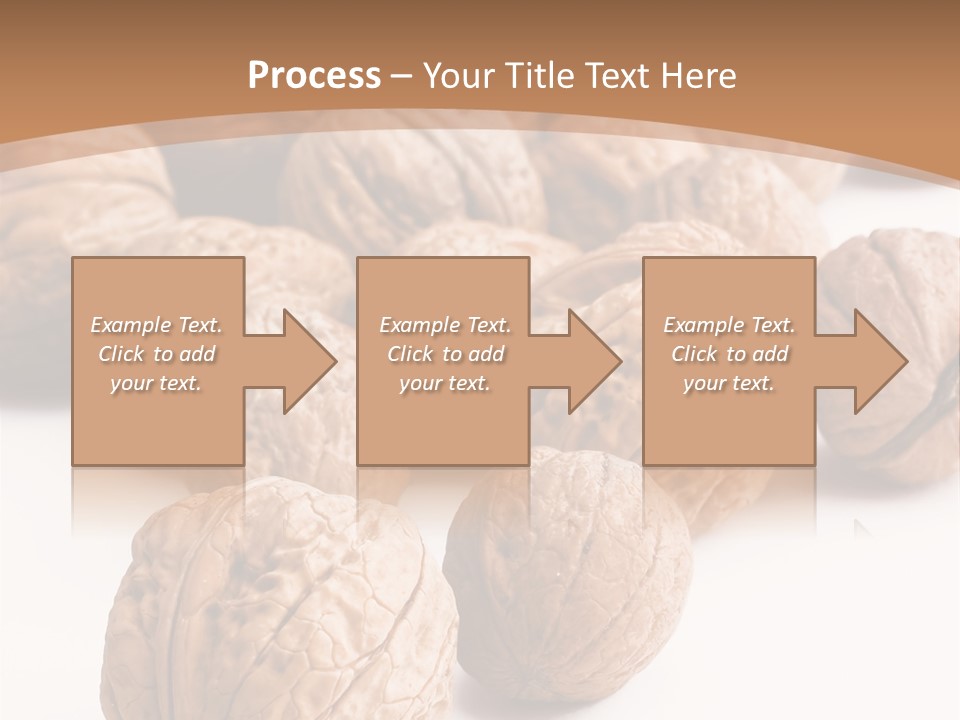 Process – Your Title Text Here

Example Text. Click to add your text.

Example Text. Click to add your text.

Example Text. Click to add your text.